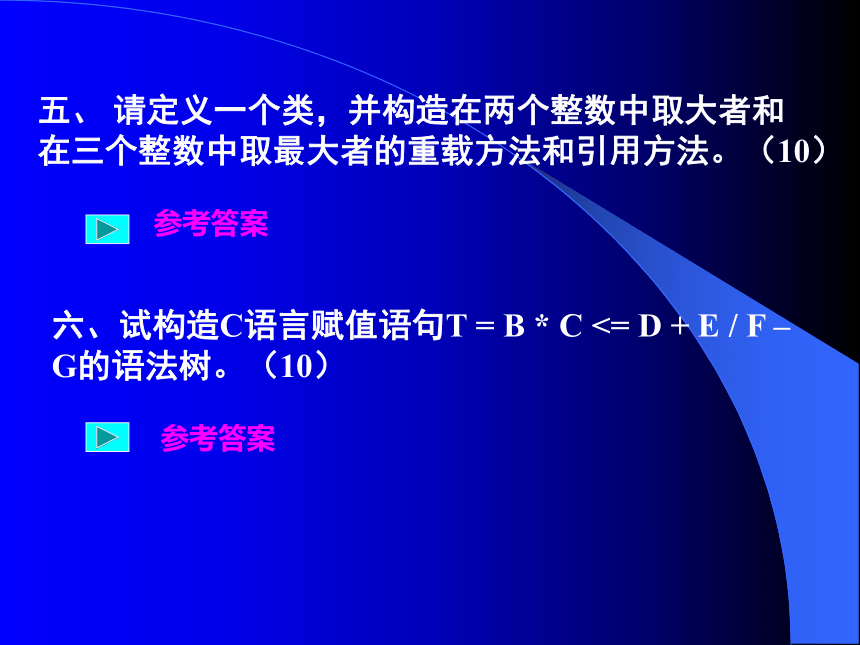 五、 请定义一个类，并构造在两个整数中取大者和在三个整数中取最大者的重载方法和引用方法。（10）

参考答案

六、试构造C语言赋值语句T = B * C <= D + E / F – G的语法树。（10）

参考答案